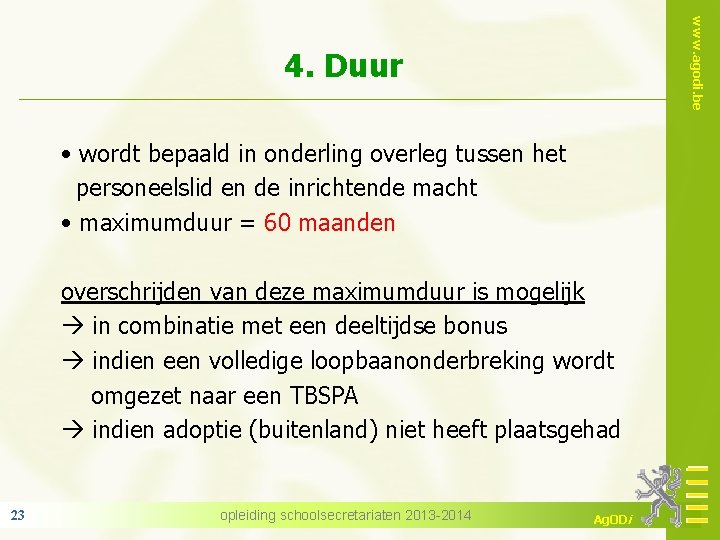 4. Duur

• wordt bepaald in onderling overleg tussen het personeelslid en de inrichtende macht
• maximumduur = 60 maanden

overschrijden van deze maximumduur is mogelijk
→ in combinatie met een deeltijdse bonus
→ indien een volledige loopbaanonderbreking wordt omgezet naar een TBSPA
→ indien adoptie (buitenland) niet heeft plaatsgehad

www.agodi.be

23

opleiding schoolsecretariaten 2013-2014

AgODi